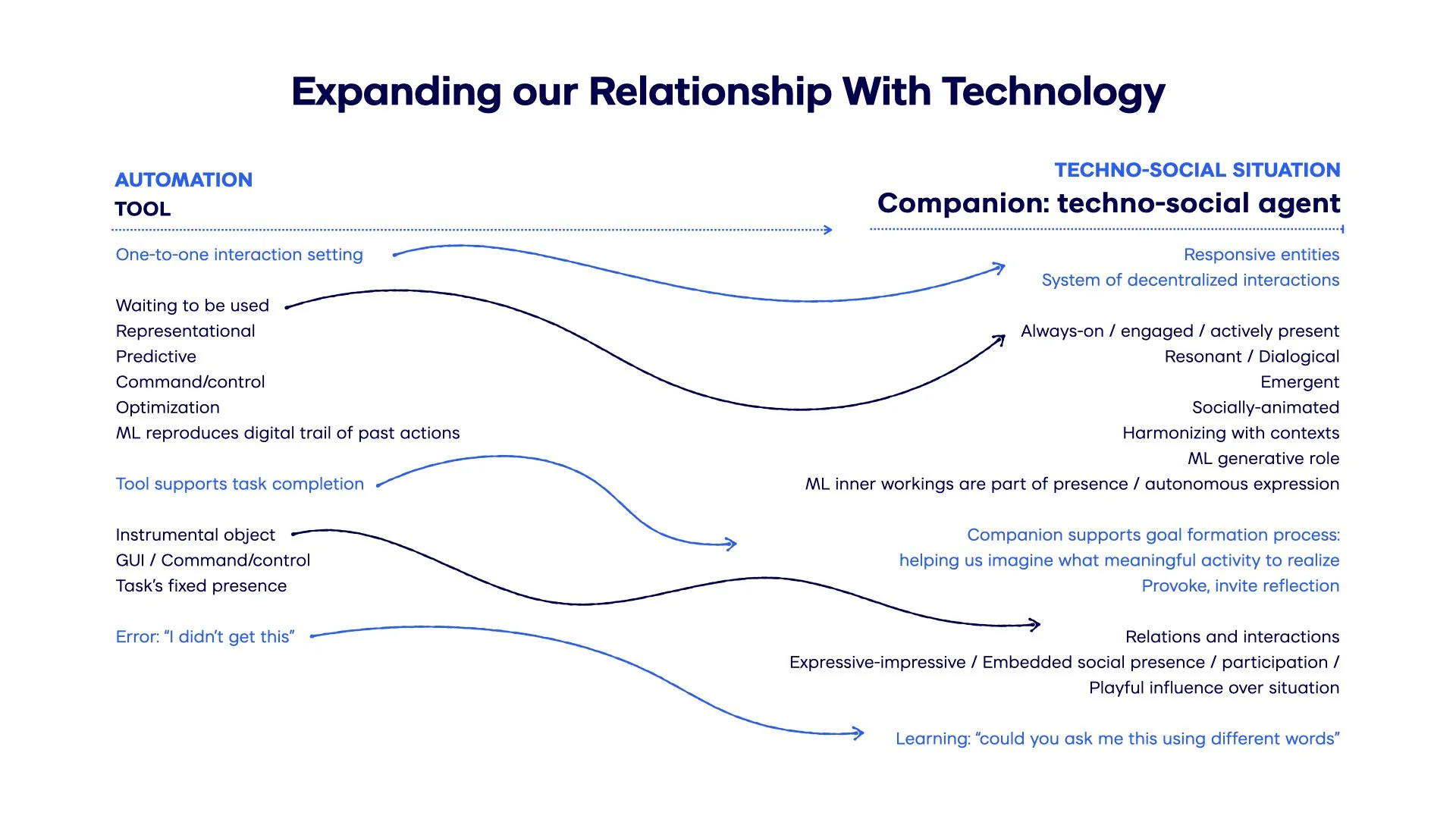 Expanding our Relationship With Technology

AUTOMATION
TOOL

One-to-one interaction setting

Waiting to be used
Representational
Predictive
Command/control
Optimization
ML reproduces digital trail of past actions

Tool supports task completion

Instrumental object
GUI / Command/control
Task's fixed presence

Error: "I didn't get this"

TECHNO-SOCIAL SITUATION
Companion: techno-social agent

Responsive entities
System of decentralized interactions

Always-on / engaged / actively present
Resonant / Dialogical
Emergent
Socially-animated
Harmonizing with contexts
ML generative role
ML inner workings are part of presence / autonomous expression

Companion supports goal formation process: helping us imagine what meaningful activity to realize
Provoke, invite reflection

Relations and interactions
Expressive-impressive / Embedded social presence / participation / Playful influence over situation

Learning: "could you ask me this using different words"